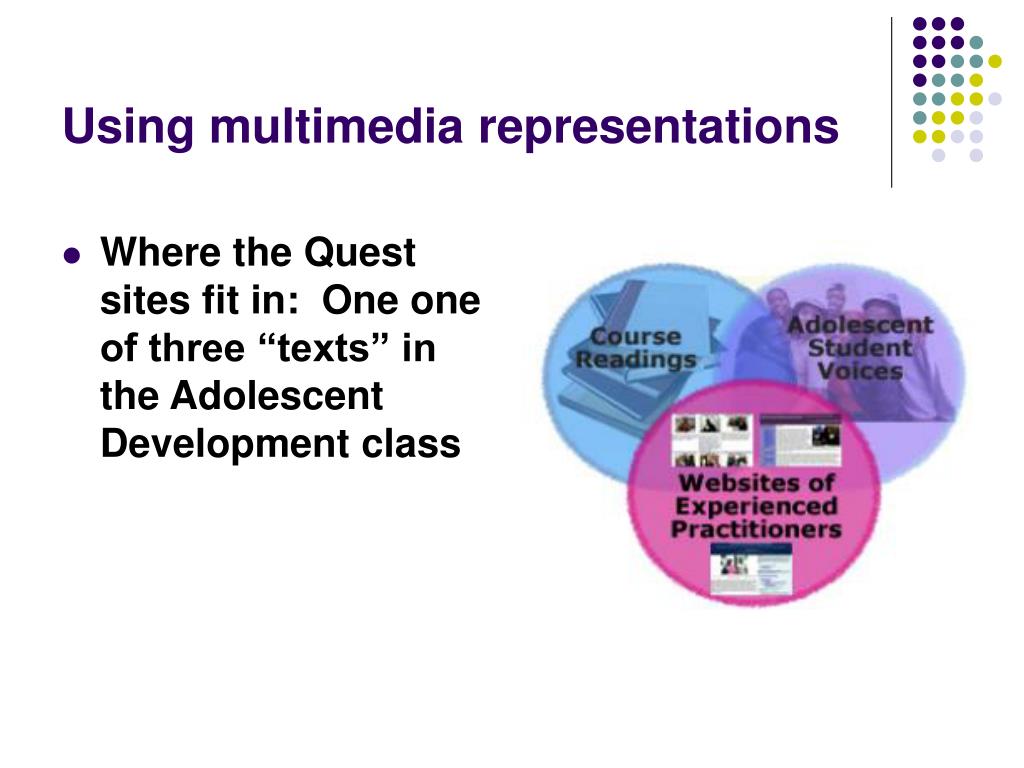 Using multimedia representations

Where the Quest sites fit in:  One one of three “texts” in the Adolescent Development class

Course Readings

Adolescent Student Voices

Websites of Experienced Practitioners